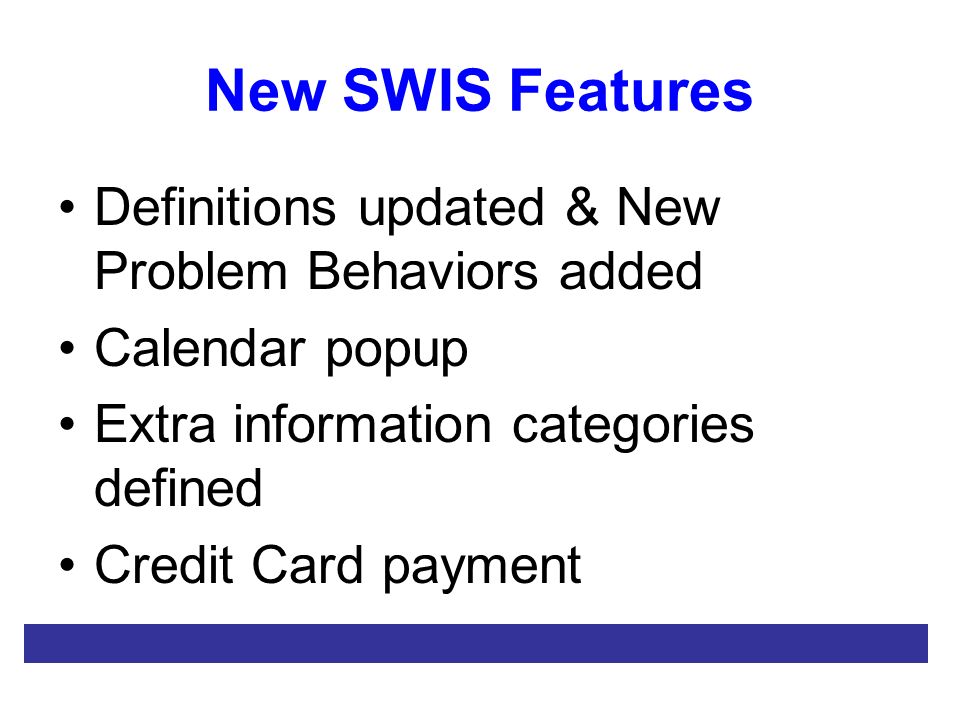 New SWIS Features

• Definitions updated & New Problem Behaviors added
• Calendar popup
• Extra information categories defined
• Credit Card payment